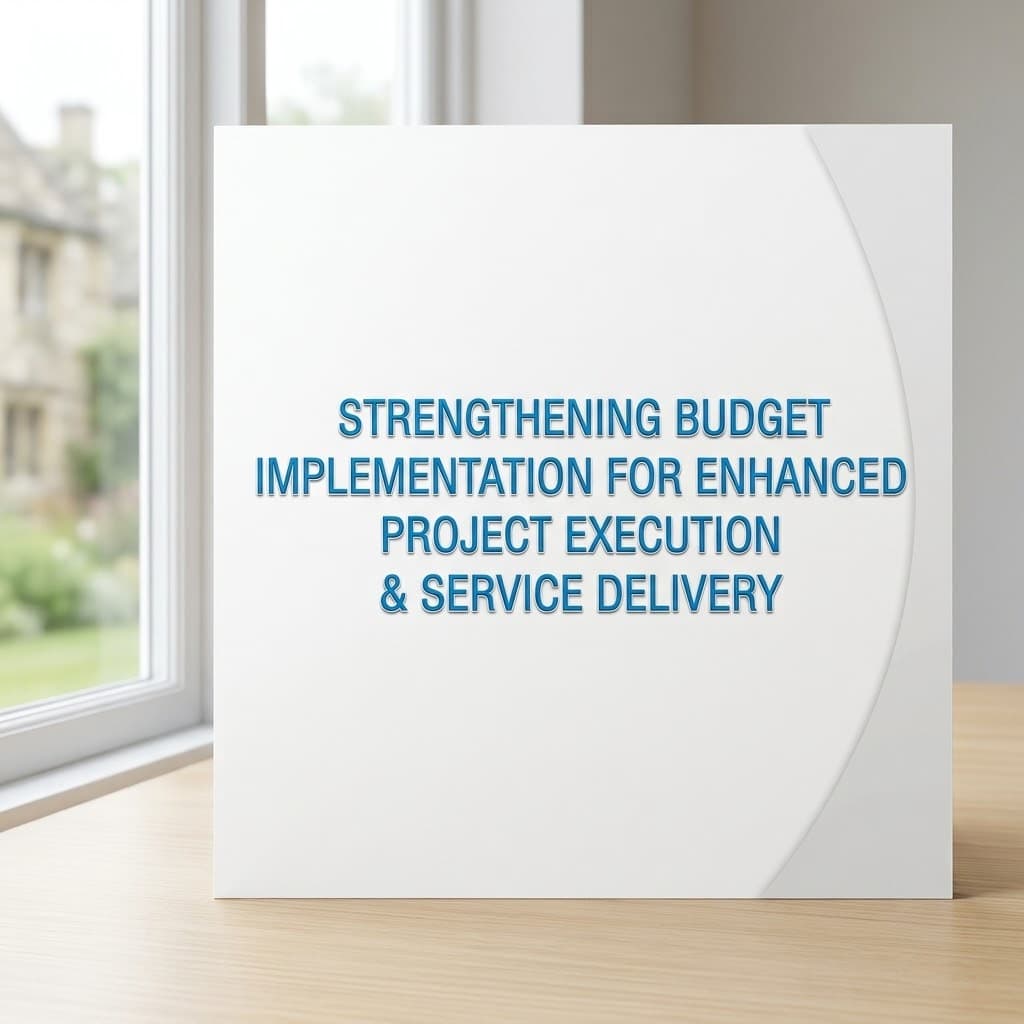 STRENGTHENING BUDGET IMPLEMENTATION FOR ENHANCED PROJECT EXECUTION & SERVICE DELIVERY